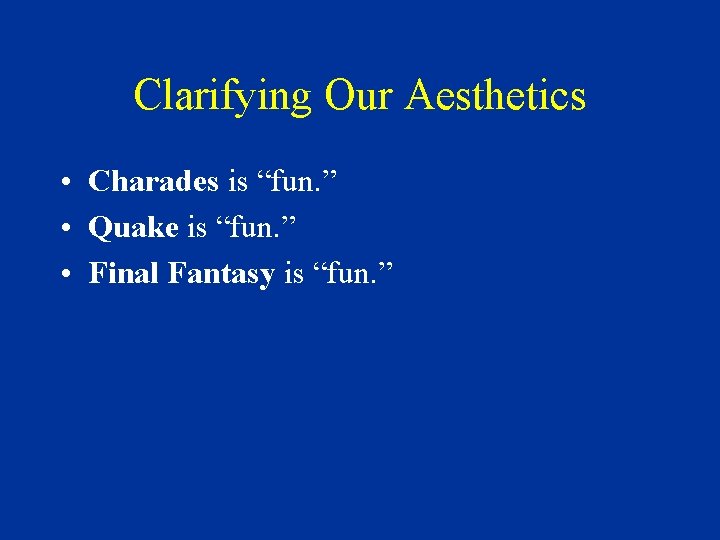 Clarifying Our Aesthetics

• Charades is “fun.”
• Quake is “fun.”
• Final Fantasy is “fun.”